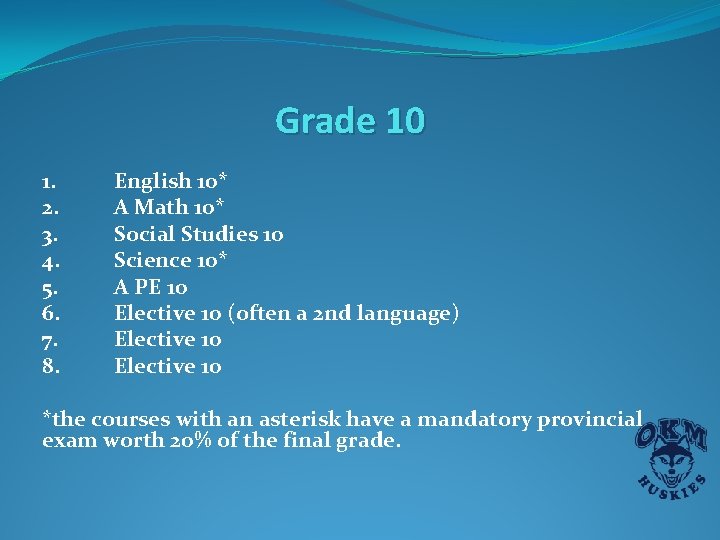 Grade 10

1. English 10*
2. A Math 10*
3. Social Studies 10
4. Science 10*
5. A PE 10
6. Elective 10 (often a 2nd language)
7. Elective 10
8. Elective 10

*the courses with an asterisk have a mandatory provincial exam worth 20% of the final grade.

OKM
HUSKIES